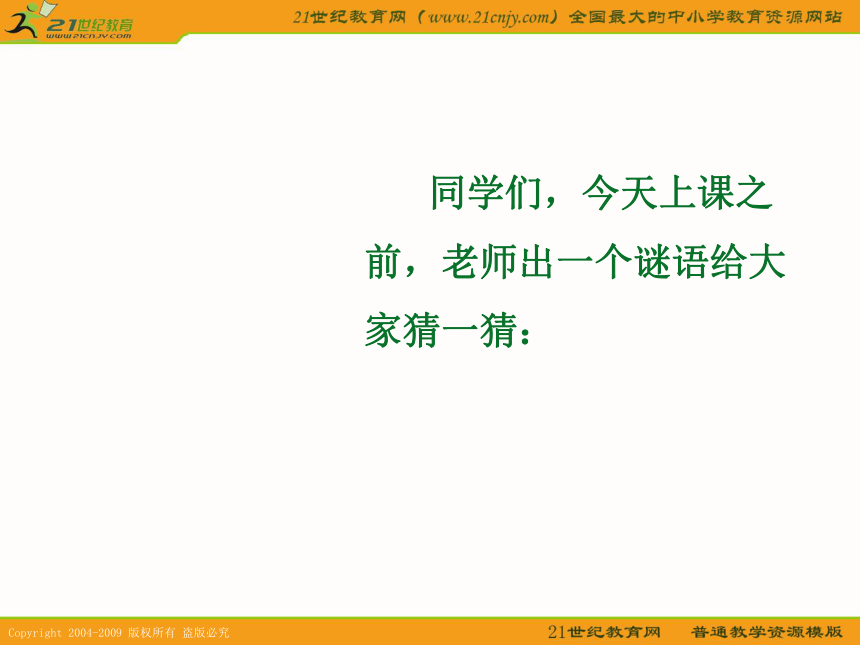 21世纪教育
www.21cnjy.com

21世纪教育网（www.21cnjy.com）全国最大的中小学教育资源网站

同学们，今天上课之前，老师出一个谜语给大家猜一猜：

Copyright 2004-2009 版权所有 盗版必究

21世纪教育网　普通教学资源模版